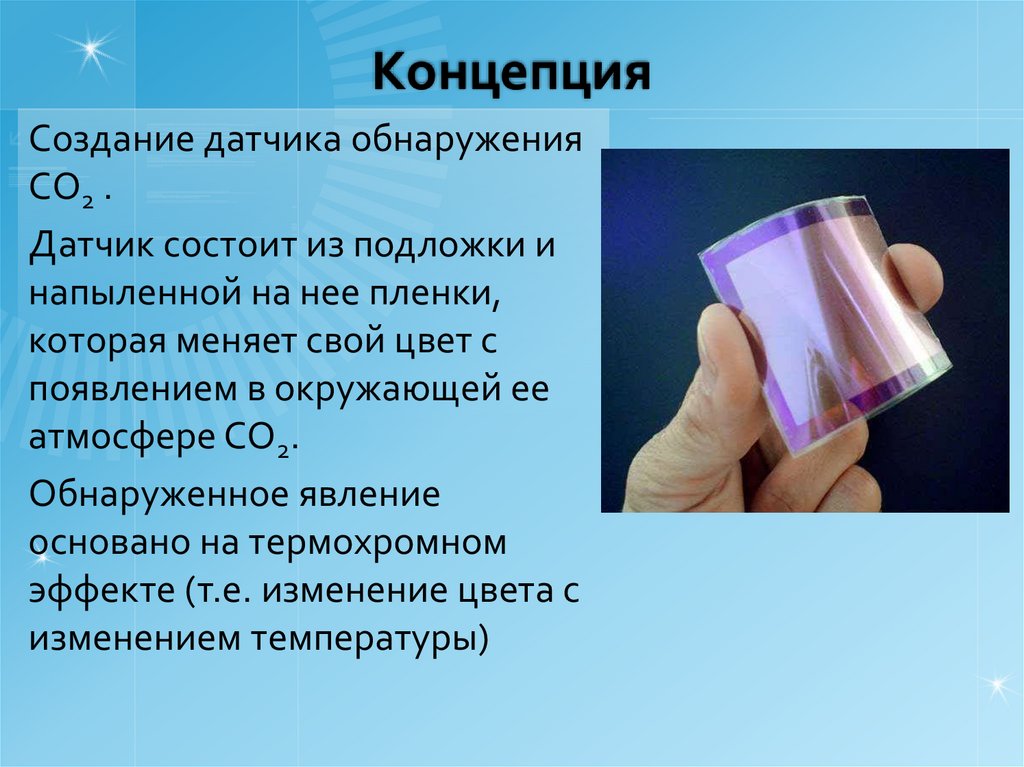 Концепция

Создание датчика обнаружения $CO_2$ .

Датчик состоит из подложки и напыленной на нее пленки, которая меняет свой цвет с появлением в окружающей ее атмосфере $CO_2$.

Обнаруженное явление основано на термохромном эффекте (т.е. изменение цвета с изменением температуры)